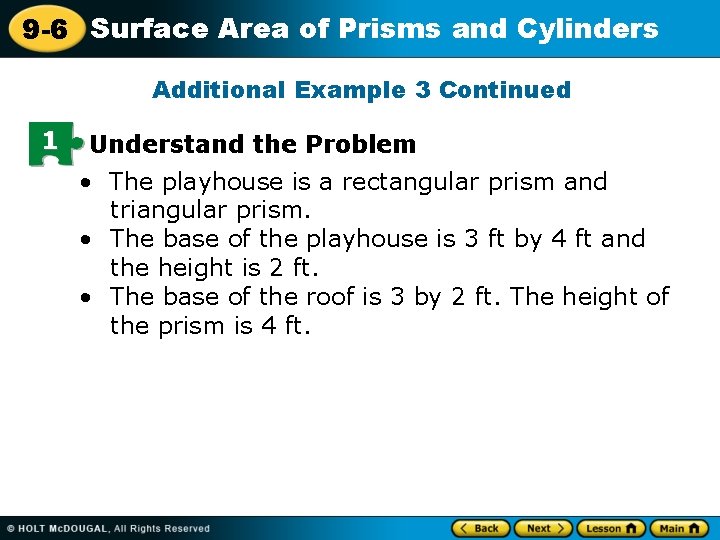 9-6 Surface Area of Prisms and Cylinders

Additional Example 3 Continued

1 Understand the Problem

• The playhouse is a rectangular prism and triangular prism.
• The base of the playhouse is 3 ft by 4 ft and the height is 2 ft.
• The base of the roof is 3 by 2 ft. The height of the prism is 4 ft.

© HOLT McDOUGAL, All Rights Reserved

Back Next Lesson Main